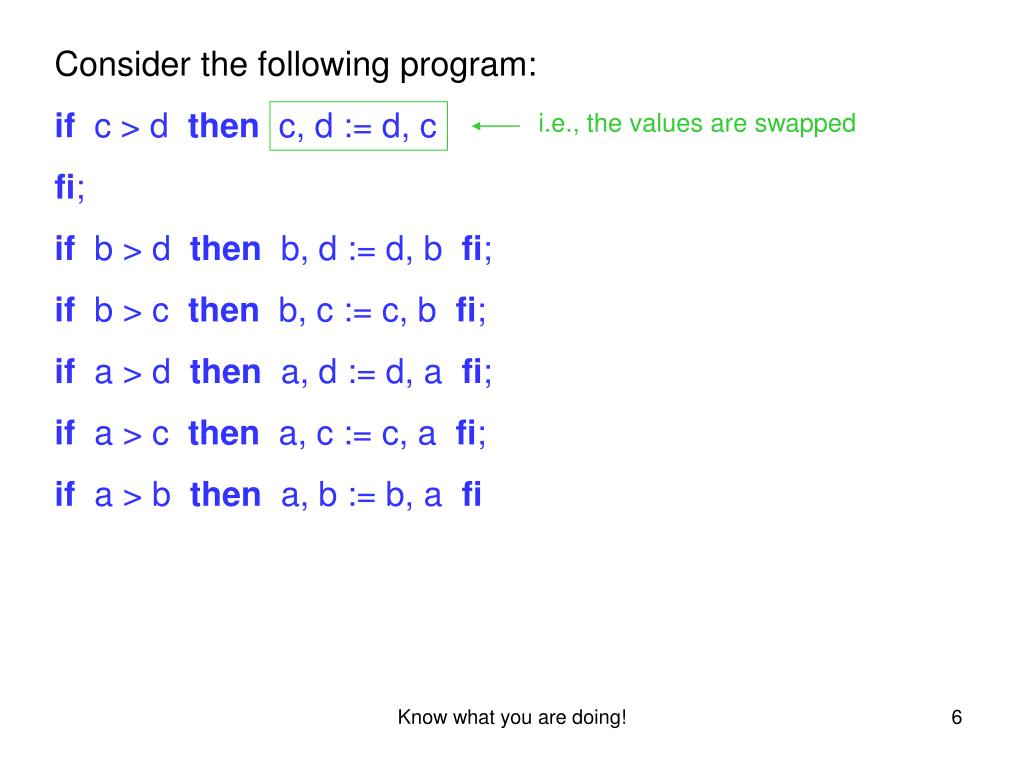 Consider the following program:

if c > d then c, d := d, c

i.e., the values are swapped

fi;

if b > d then b, d := d, b fi;

if b > c then b, c := c, b fi;

if a > d then a, d := d, a fi;

if a > c then a, c := c, a fi;

if a > b then a, b := b, a fi

Know what you are doing!

6